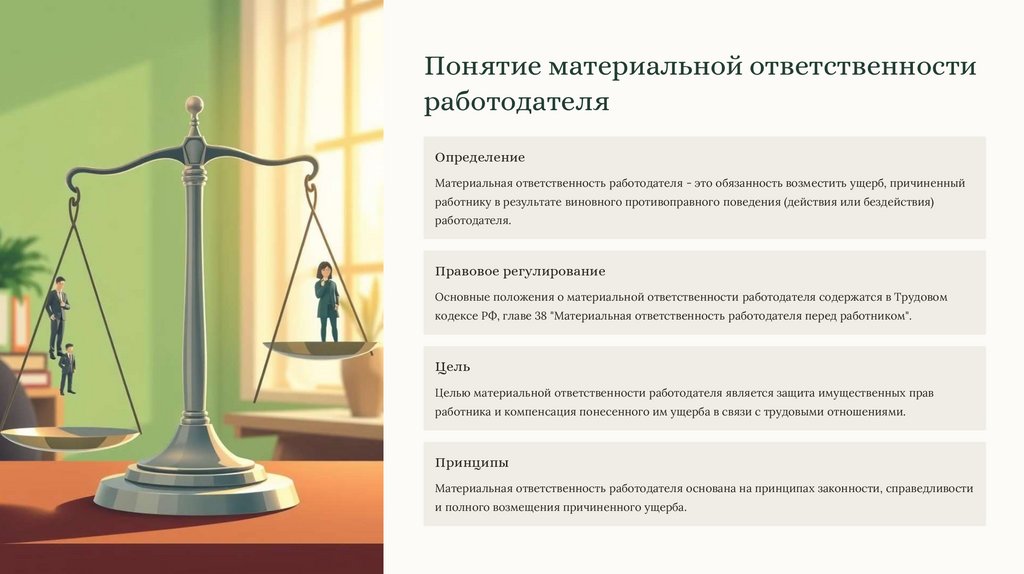 Понятие материальной ответственности работодателя

Определение

Материальная ответственность работодателя - это обязанность возместить ущерб, причиненный работнику в результате виновного противоправного поведения (действия или бездействия) работодателя.

Правовое регулирование

Основные положения о материальной ответственности работодателя содержатся в Трудовом кодексе РФ, главе 38 "Материальная ответственность работодателя перед работником".

Цель

Целью материальной ответственности работодателя является защита имущественных прав работника и компенсация понесенного им ущерба в связи с трудовыми отношениями.

Принципы

Материальная ответственность работодателя основана на принципах законности, справедливости и полного возмещения причиненного ущерба.